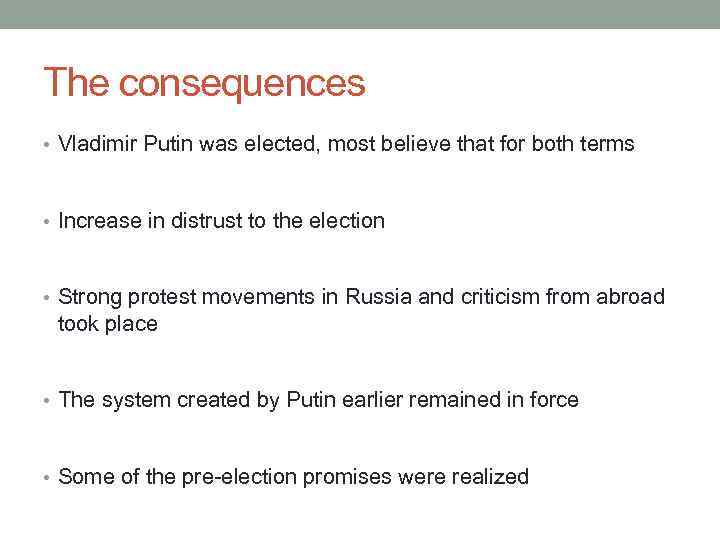 The consequences

• Vladimir Putin was elected, most believe that for both terms

• Increase in distrust to the election

• Strong protest movements in Russia and criticism from abroad took place

• The system created by Putin earlier remained in force

• Some of the pre-election promises were realized